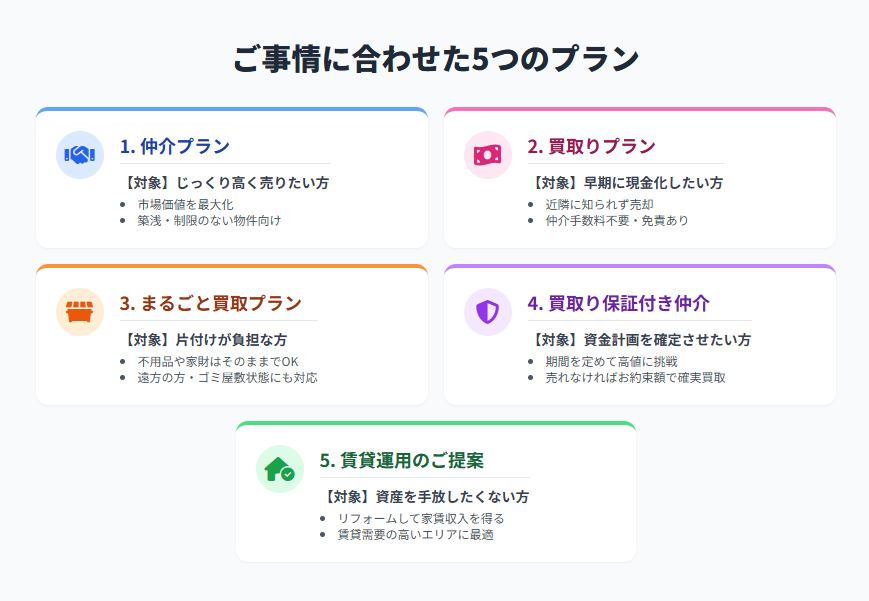 ご事情に合わせた5つのプラン

1. 仲介プラン

【対象】じっくり高く売りたい方

- 市場価値を最大化
- 築浅・制限のない物件向け

2. 買取りプラン

【対象】早期に現金化したい方

- 近隣に知られず売却
- 仲介手数料不要・免責あり

3. まるごと買取プラン

【対象】片付けが負担な方

- 不用品や家財はそのままでOK
- 遠方の方・ゴミ屋敷状態にも対応

4. 買取り保証付き仲介

【対象】資金計画を確定させたい方

- 期間を定めて高値に挑戦
- 売れなければお約束額で確実買取

5. 賃貸運用のご提案

【対象】資産を手放したくない方

- リフォームして家賃収入を得る
- 賃貸需要の高いエリアに最適